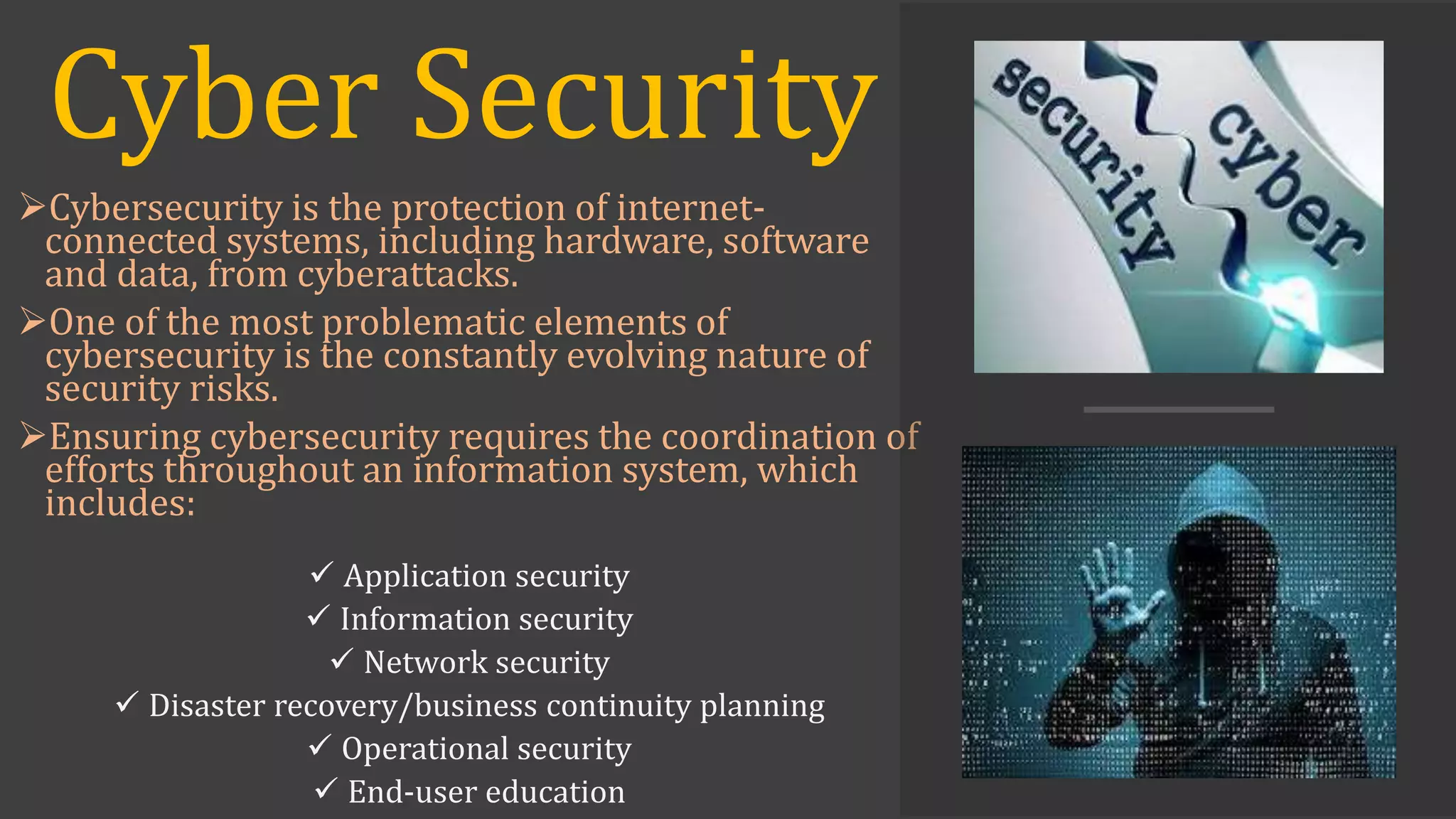 Cyber Security

➢Cybersecurity is the protection of internet-connected systems, including hardware, software and data, from cyberattacks.

➢One of the most problematic elements of cybersecurity is the constantly evolving nature of security risks.

➢Ensuring cybersecurity requires the coordination of efforts throughout an information system, which includes:

✓ Application security
✓ Information security
✓ Network security
✓ Disaster recovery/business continuity planning
✓ Operational security
✓ End-user education

security

cyber